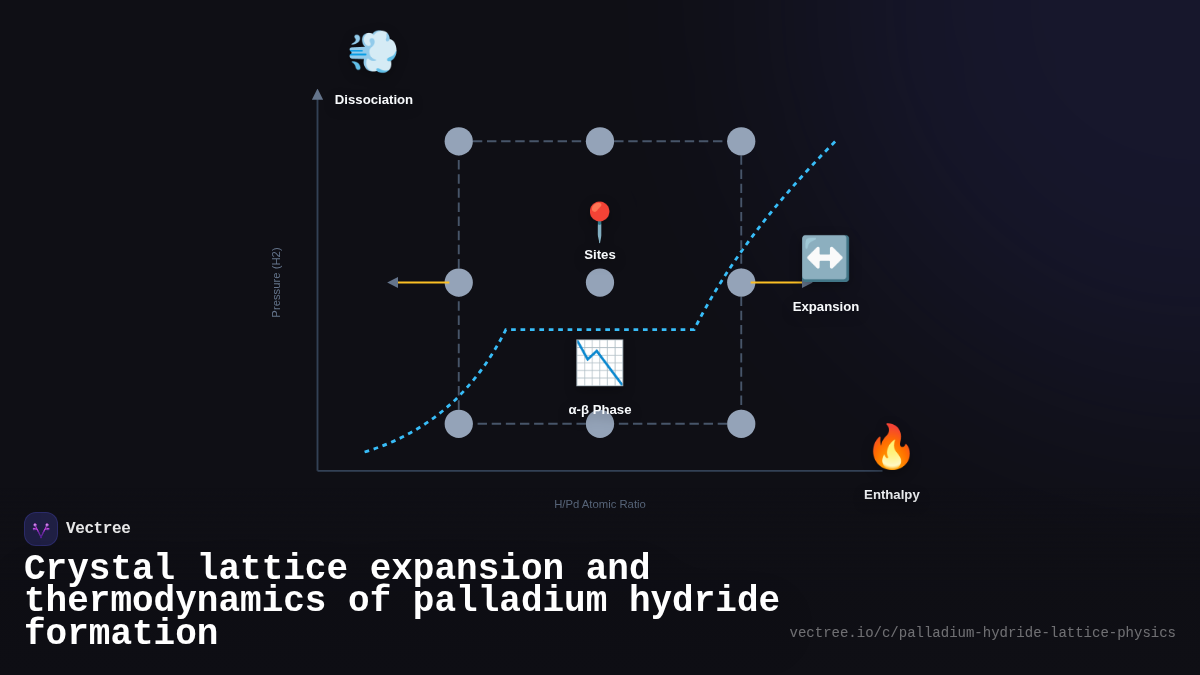 Dissociation

Pressure (H2)

Sites

Expansion

α-β Phase

Enthalpy

H/Pd Atomic Ratio

Vectree

Crystal lattice expansion and thermodynamics of palladium hydride formation

vectree.io/c/palladium-hydride-lattice-physics